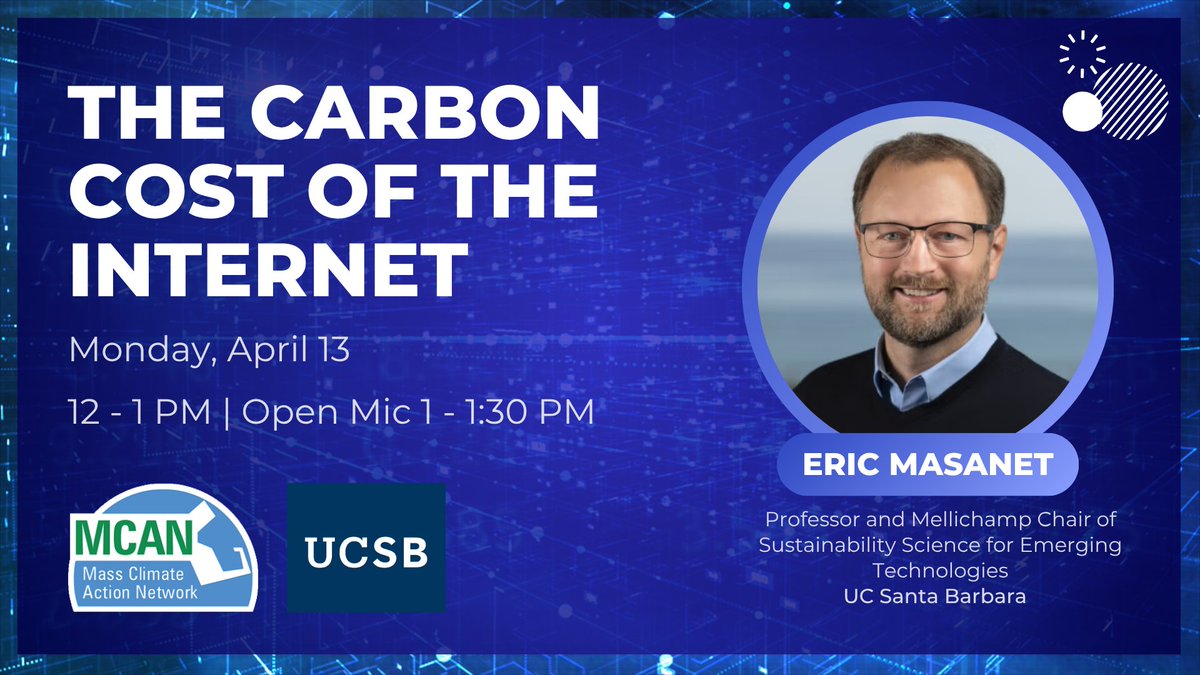 THE CARBON COST OF THE INTERNET

Monday, April 13

12 - 1 PM | Open Mic 1 - 1:30 PM

MCAN
Mass Climate Action Network

UCSB

ERIC MASANET

Professor and Mellichamp Chair of Sustainability Science for Emerging Technologies
UC Santa Barbara